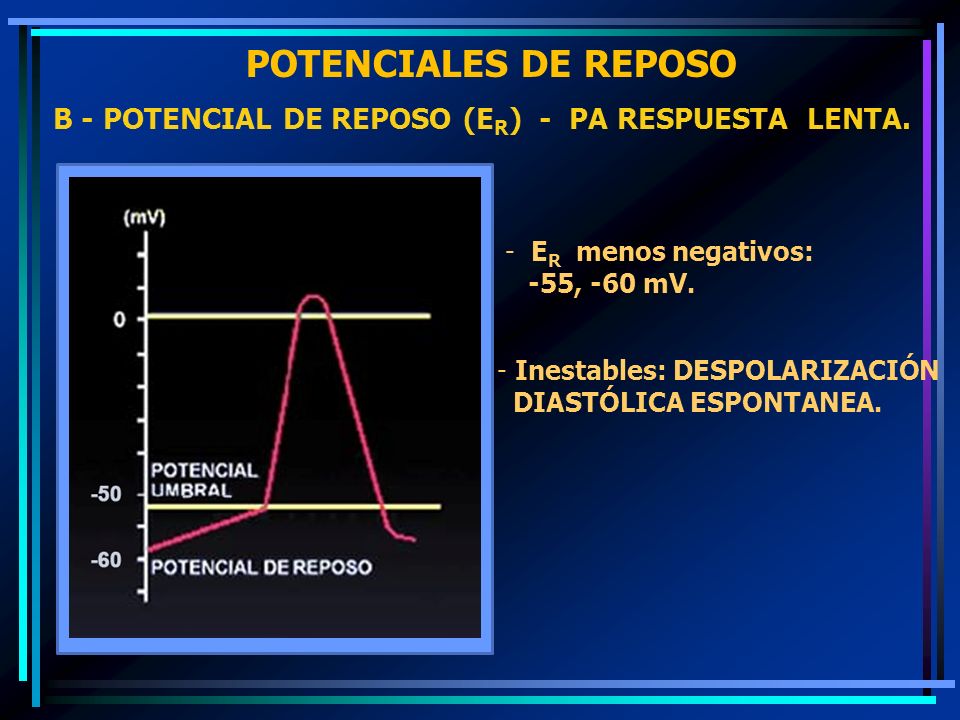 POTENCIALES DE REPOSO

B - POTENCIAL DE REPOSO ($E_R$) - PA RESPUESTA LENTA.

(mV)

0

POTENCIAL UMBRAL

-50

-60

POTENCIAL DE REPOSO

- $E_R$ menos negativos: -55, -60 mV.

- Inestables: DESPOLARIZACIÓN DIASTÓLICA ESPONTANEA.